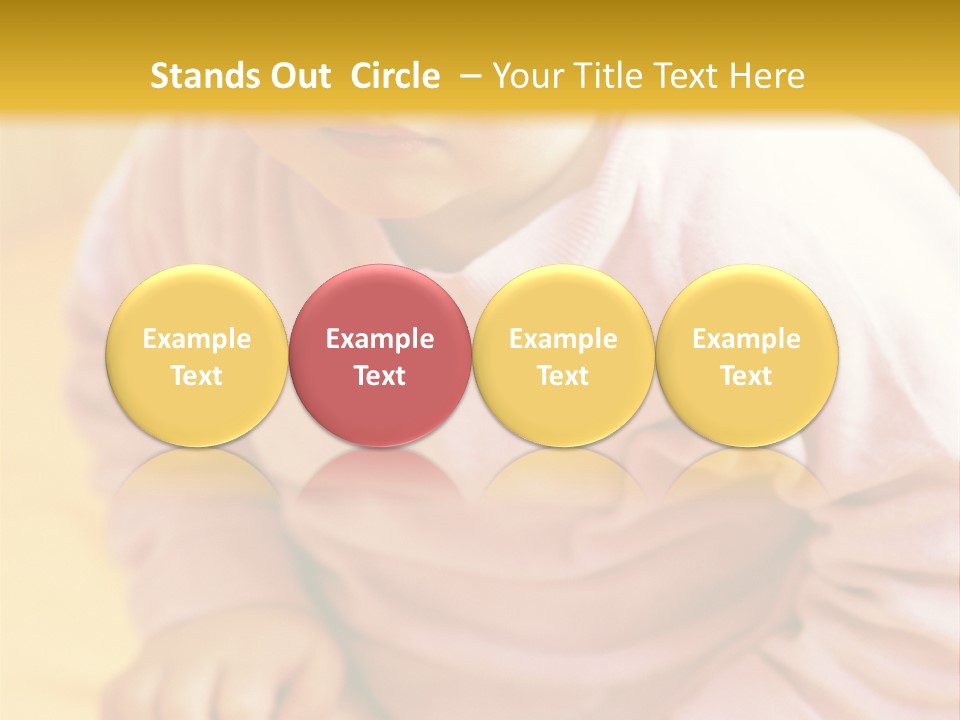 Stands Out Circle – Your Title Text Here

Example Text

Example Text

Example Text

Example Text